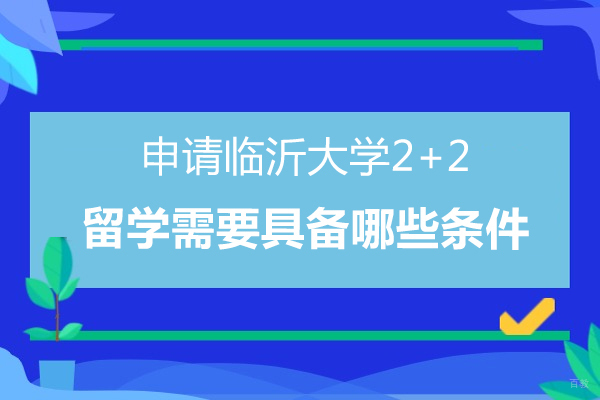 申请临沂大学2+2
留学需要具备哪些条件

百教